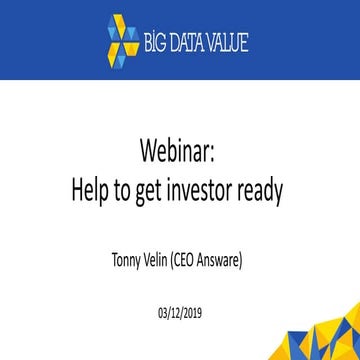 BIG DATA VALUE

Webinar:
Help to get investor ready

Tonny Velin (CEO Answare)

03/12/2019